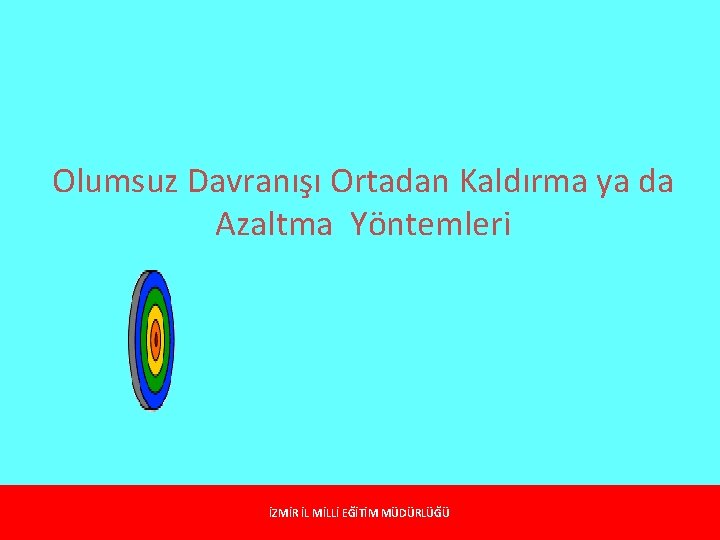 Olumsuz Davranışı Ortadan Kaldırma ya da Azaltma Yöntemleri

İZMİR İL MİLLİ EĞİTİM MÜDÜRLÜĞÜ